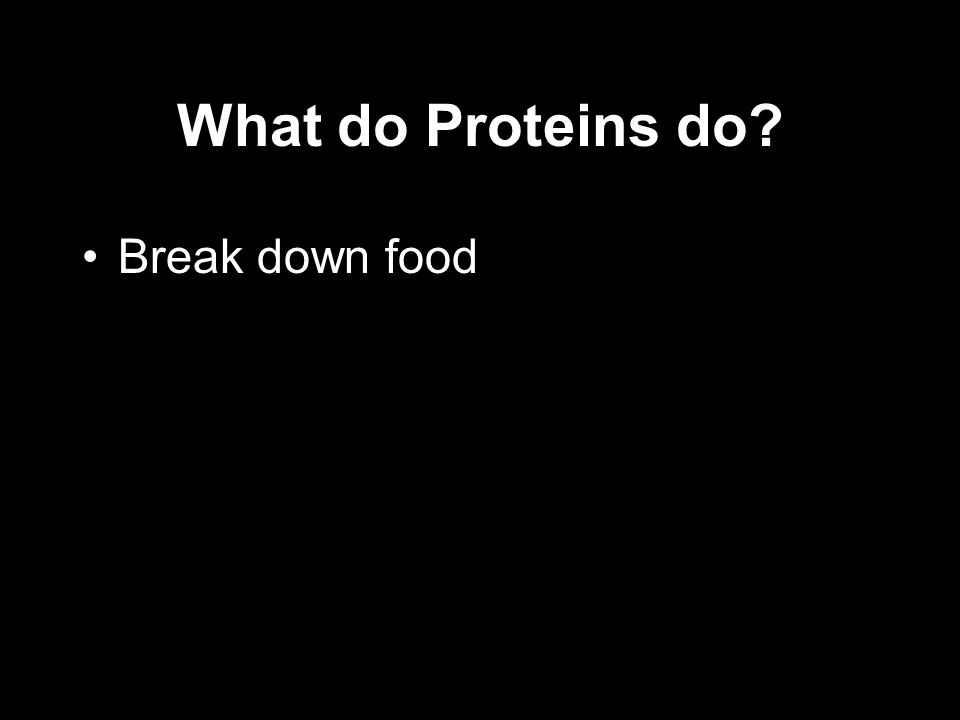 What do Proteins do?

• Break down food